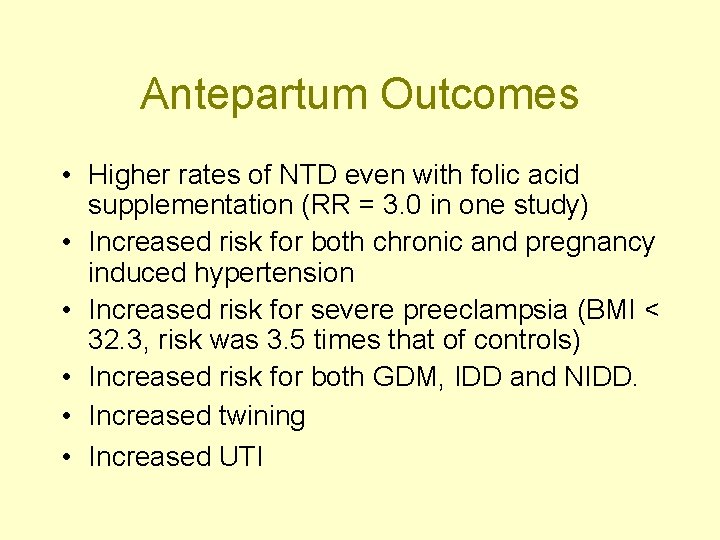 Antepartum Outcomes

• Higher rates of NTD even with folic acid supplementation (RR = 3.0 in one study)
• Increased risk for both chronic and pregnancy induced hypertension
• Increased risk for severe preeclampsia (BMI < 32.3, risk was 3.5 times that of controls)
• Increased risk for both GDM, IDD and NIDD.
• Increased twining
• Increased UTI